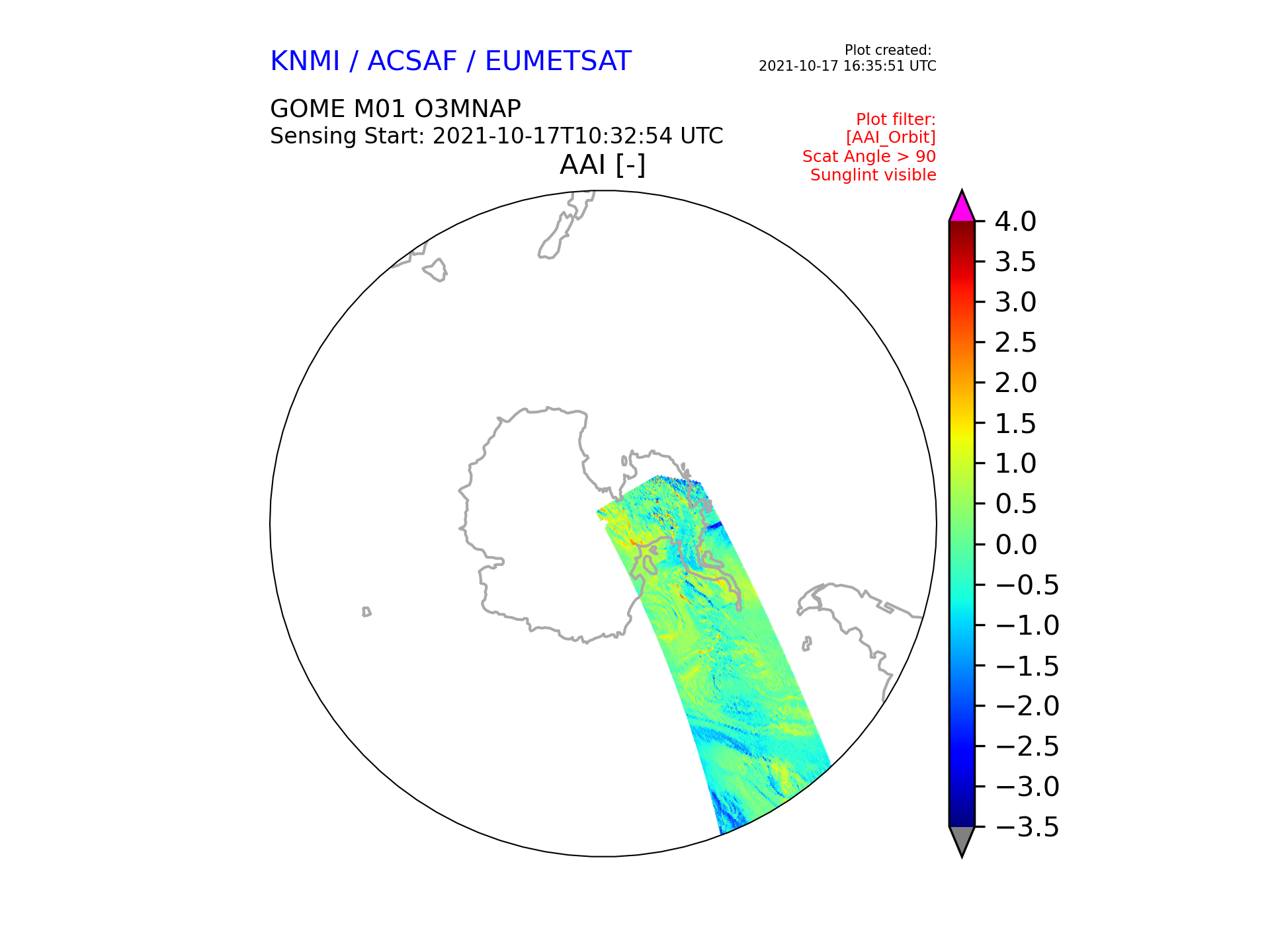 KNMI / ACSAF / EUMETSAT

Plot created:
2021-10-17 16:35:51 UTC

GOME M01 O3MNAP
Sensing Start: 2021-10-17T10:32:54 UTC

Plot filter:
[AAI_Orbit]
Scat Angle > 90
Sunglint visible

AAI [-]

4.0
3.5
3.0
2.5
2.0
1.5
1.0
0.5
0.0
−0.5
−1.0
−1.5
−2.0
−2.5
−3.0
−3.5